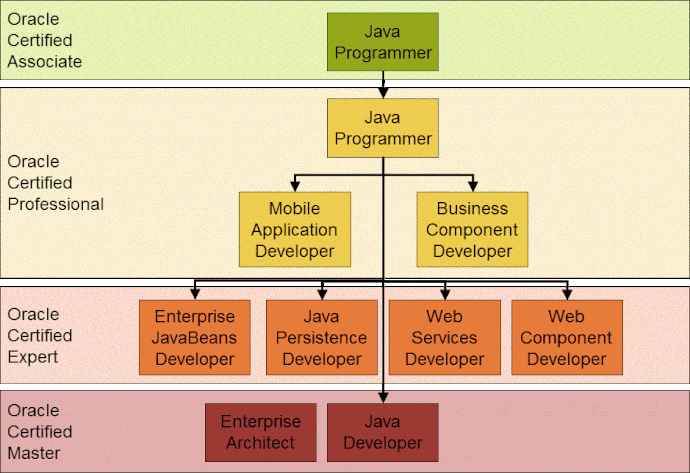 Oracle Certified Associate

Java Programmer

Oracle Certified Professional

Java Programmer

Mobile Application Developer

Business Component Developer

Oracle Certified Expert

Enterprise JavaBeans Developer

Java Persistence Developer

Web Services Developer

Web Component Developer

Oracle Certified Master

Enterprise Architect

Java Developer